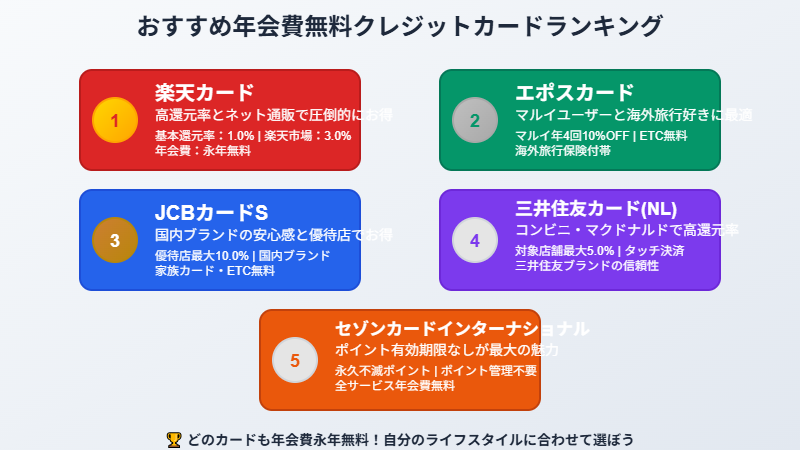 おすすめ年会費無料クレジットカードランキング

1
楽天カード
高還元率とネット通販で圧倒的にお得
基本還元率：1.0% | 楽天市場：3.0%
年会費：永年無料

2
エポスカード
マルイユーザーと海外旅行好きに最適
マルイ年4回10%OFF | ETC無料
海外旅行保険付帯

3
JCBカードS
国内ブランドの安心感と優待店でお得
優待店最大10.0% | 国内ブランド
家族カード・ETC無料

4
三井住友カード(NL)
コンビニ・マクドナルドで高還元率
対象店舗最大5.0% | タッチ決済
三井住友ブランドの信頼性

5
セゾンカードインターナショナル
ポイント有効期限なしが最大の魅力
永久不滅ポイント | ポイント管理不要
全サービス年会費無料

🏆 どのカードも年会費永年無料！自分のライフスタイルに合わせて選ぼう